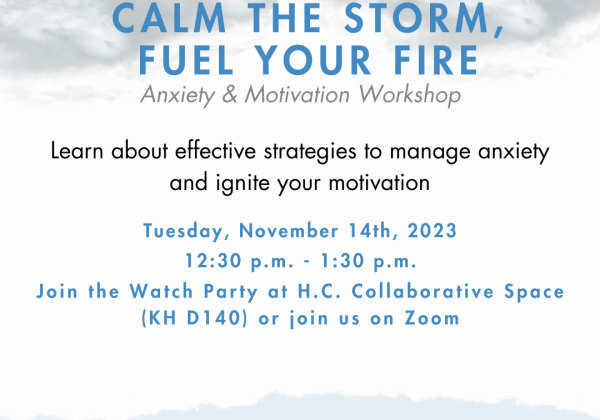 CALM THE STORM, FUEL YOUR FIRE
Anxiety & Motivation Workshop

Learn about effective strategies to manage anxiety and ignite your motivation

Tuesday, November 14th, 2023
12:30 p.m. - 1:30 p.m.
Join the Watch Party at H.C. Collaborative Space (KH D140) or join us on Zoom